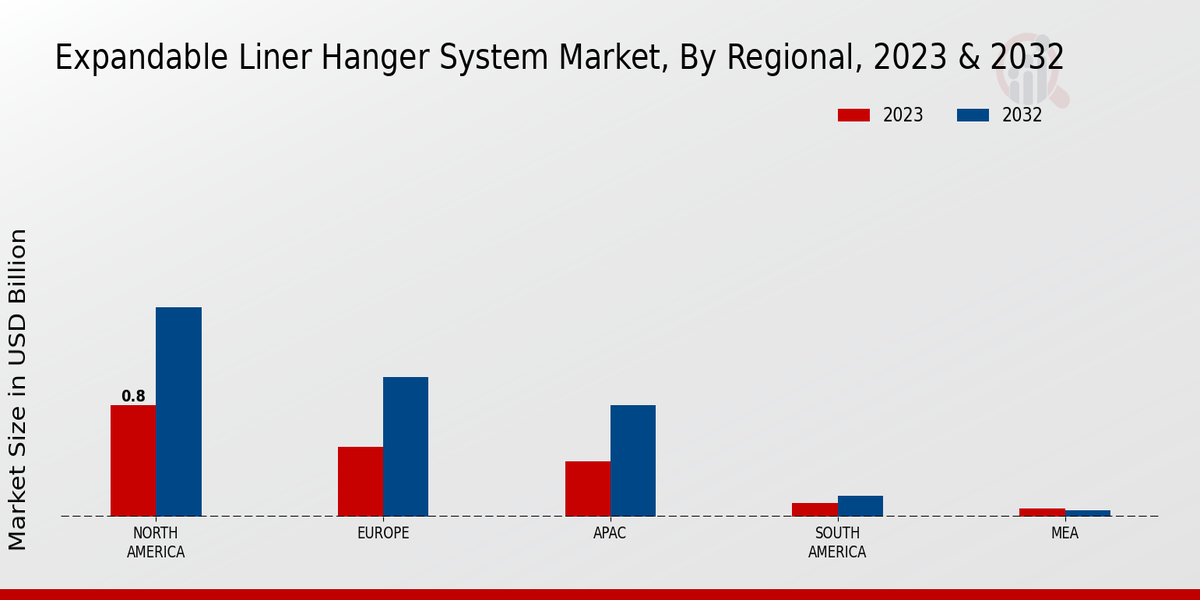 Expandable Liner Hanger System Market, By Regional, 2023 & 2032

2023 2032

Market Size in USD Billion

0.8

NORTH AMERICA

EUROPE

APAC

SOUTH AMERICA

MEA